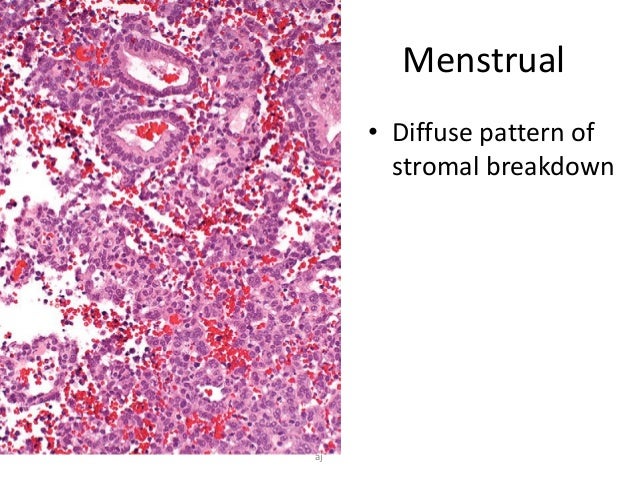 Menstrual

• Diffuse pattern of stromal breakdown

aj